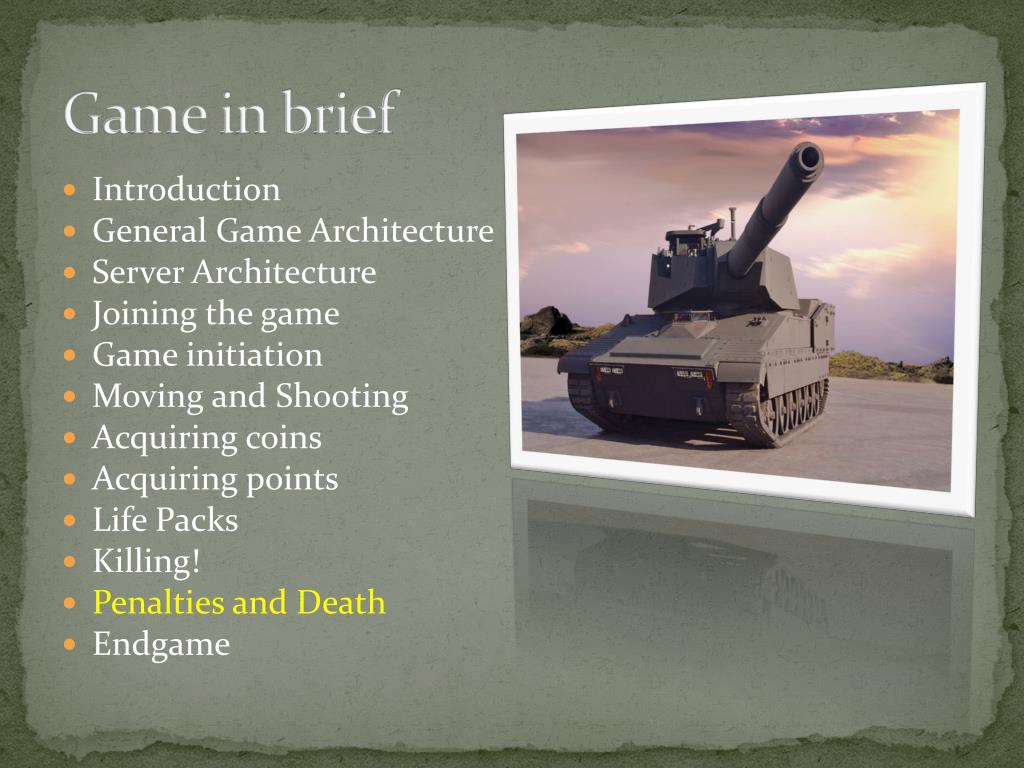 Game in brief

- Introduction
- General Game Architecture
- Server Architecture
- Joining the game
- Game initiation
- Moving and Shooting
- Acquiring coins
- Acquiring points
- Life Packs
- Killing!
- Penalties and Death
- Endgame